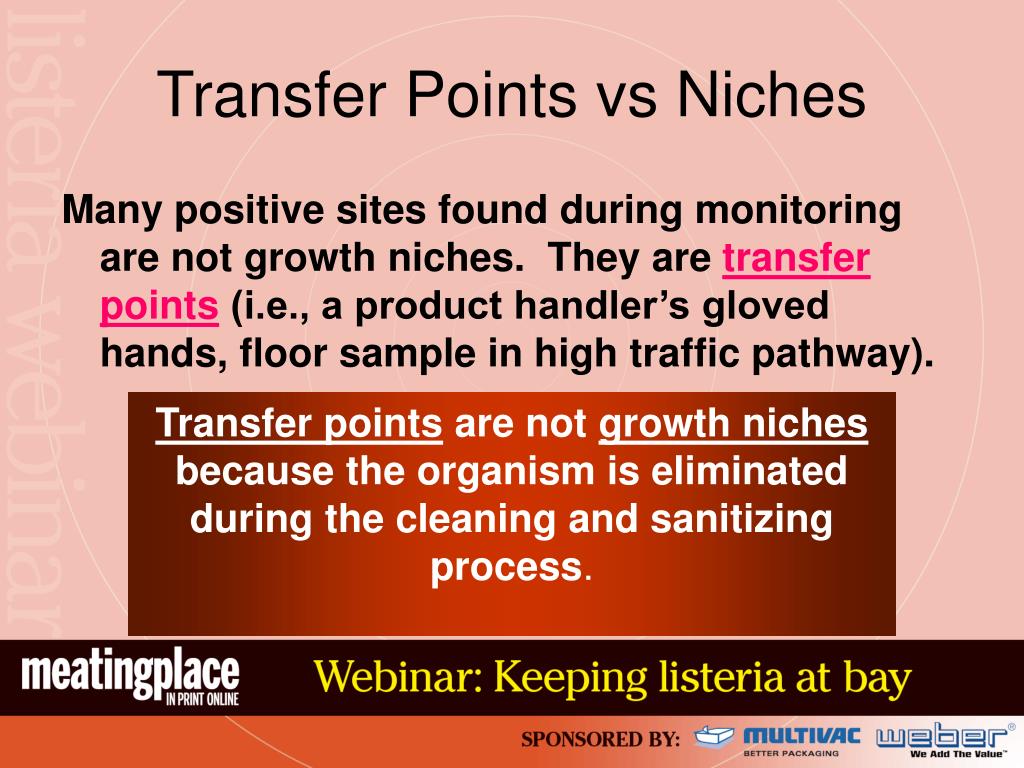 Transfer Points vs Niches

Many positive sites found during monitoring are not growth niches. They are transfer points (i.e., a product handler's gloved hands, floor sample in high traffic pathway).

Transfer points are not growth niches because the organism is eliminated during the cleaning and sanitizing process.

meatingplace
IN PRINT ONLINE

Webinar: Keeping listeria at bay

SPONSORED BY: MULTIVAC BETTER PACKAGING weber® We Add The Value™

listeria webinar